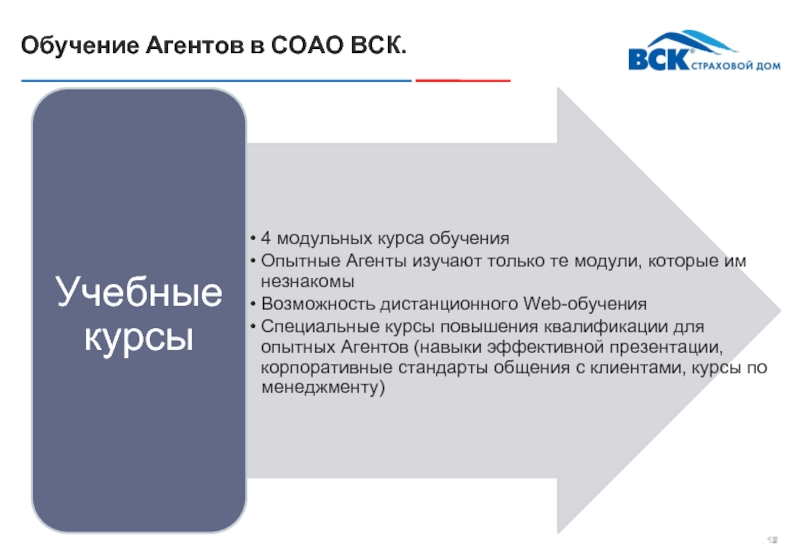 Обучение Агентов в СОАО ВСК.

ВСК СТРАХОВОЙ ДОМ

Учебные курсы

• 4 модульных курса обучения
• Опытные Агенты изучают только те модули, которые им незнакомы
• Возможность дистанционного Web-обучения
• Специальные курсы повышения квалификации для опытных Агентов (навыки эффективной презентации, корпоративные стандарты общения с клиентами, курсы по менеджменту)

12